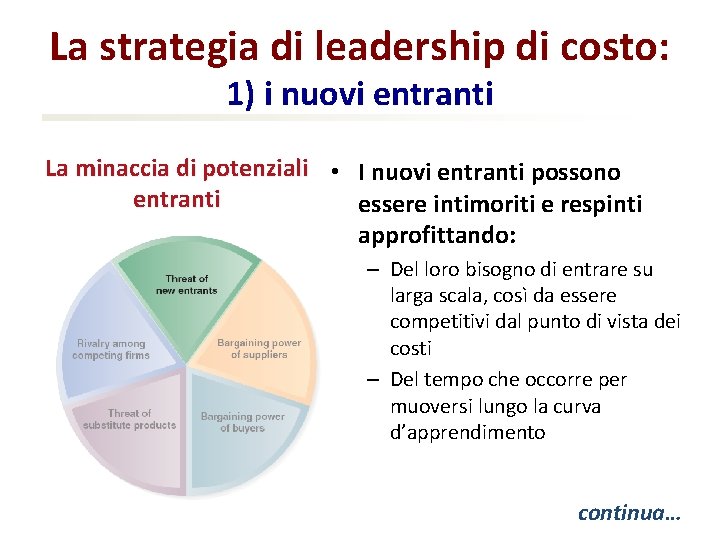 La strategia di leadership di costo:
1) i nuovi entranti

La minaccia di potenziali entranti

Threat of new entrants

Bargaining power of suppliers

Bargaining power of buyers

Threat of substitute products

Rivalry among competing firms

• I nuovi entranti possono essere intimoriti e respinti approfittando:
– Del loro bisogno di entrare su larga scala, così da essere competitivi dal punto di vista dei costi
– Del tempo che occorre per muoversi lungo la curva d'apprendimento

continua…